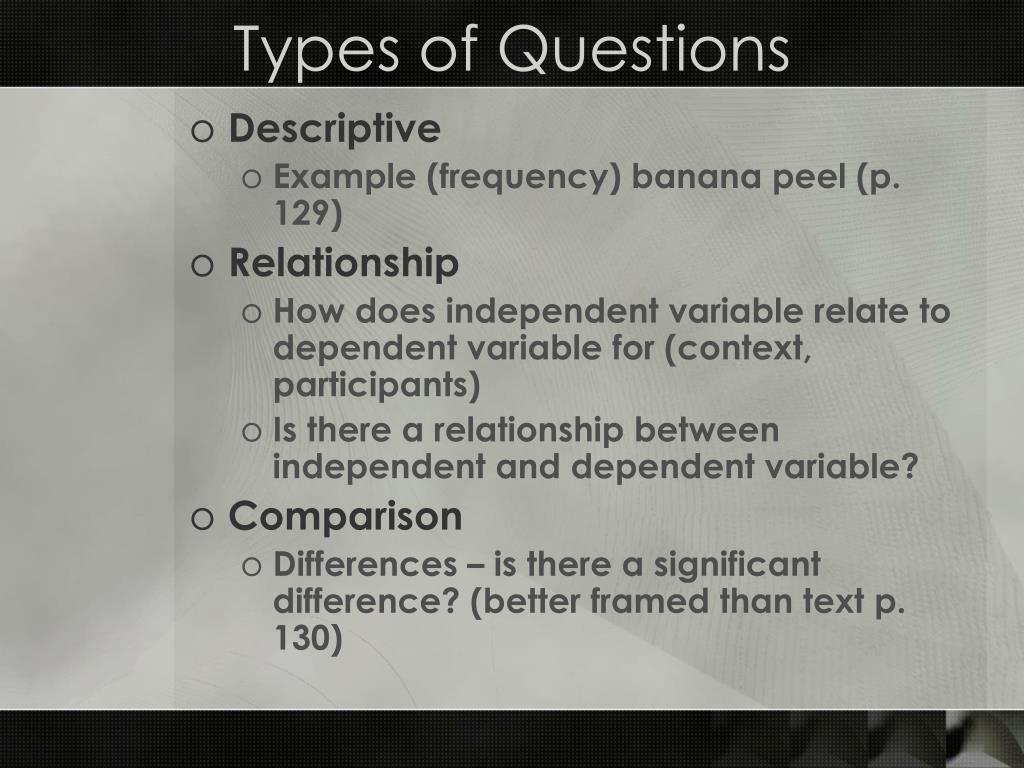 Types of Questions

o Descriptive
  o Example (frequency) banana peel (p. 129)
o Relationship
  o How does independent variable relate to dependent variable for (context, participants)
  o Is there a relationship between independent and dependent variable?
o Comparison
  o Differences – is there a significant difference? (better framed than text p. 130)